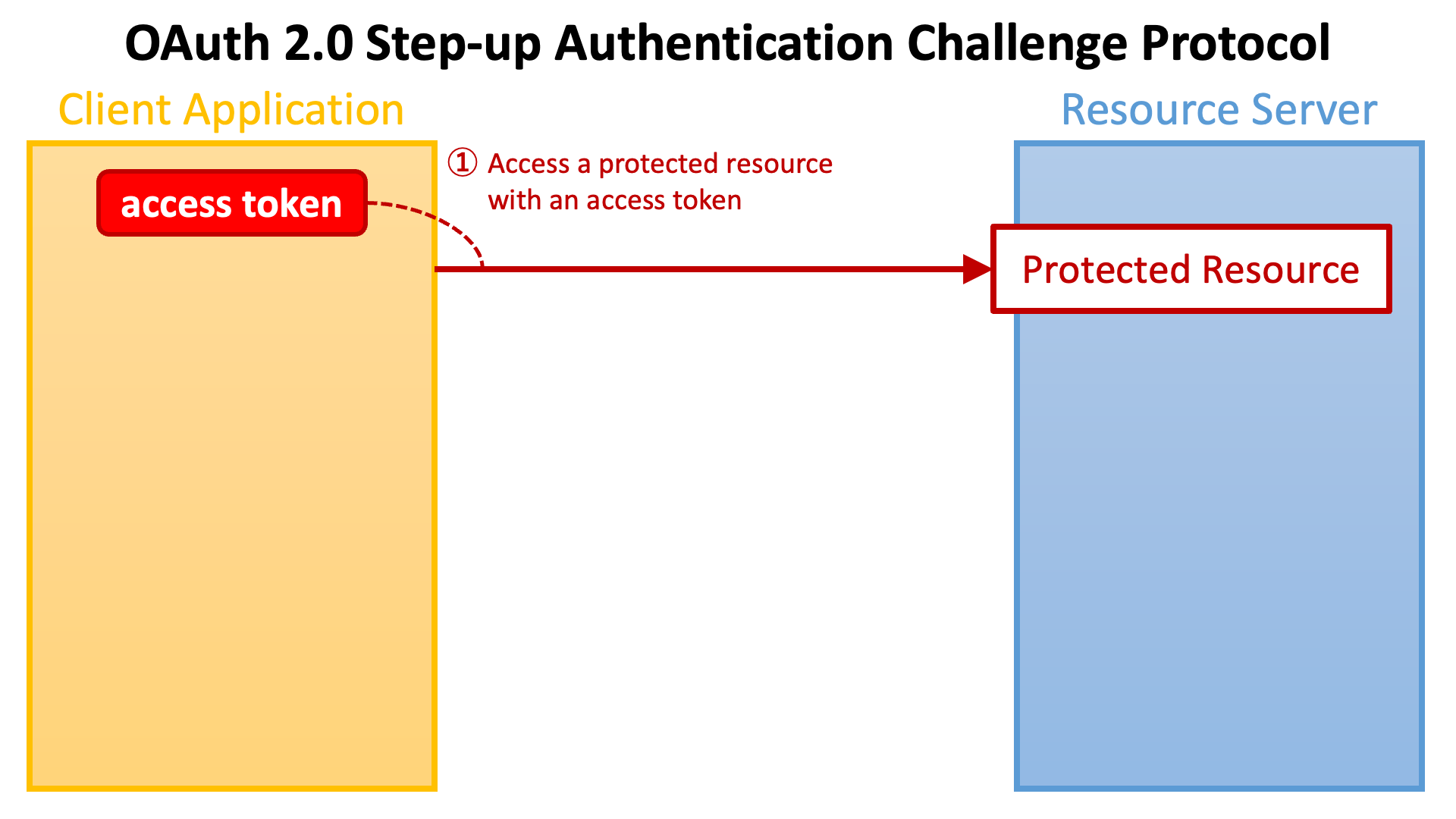 OAuth 2.0 Step-up Authentication Challenge Protocol

Client Application

Resource Server

access token

① Access a protected resource with an access token

Protected Resource